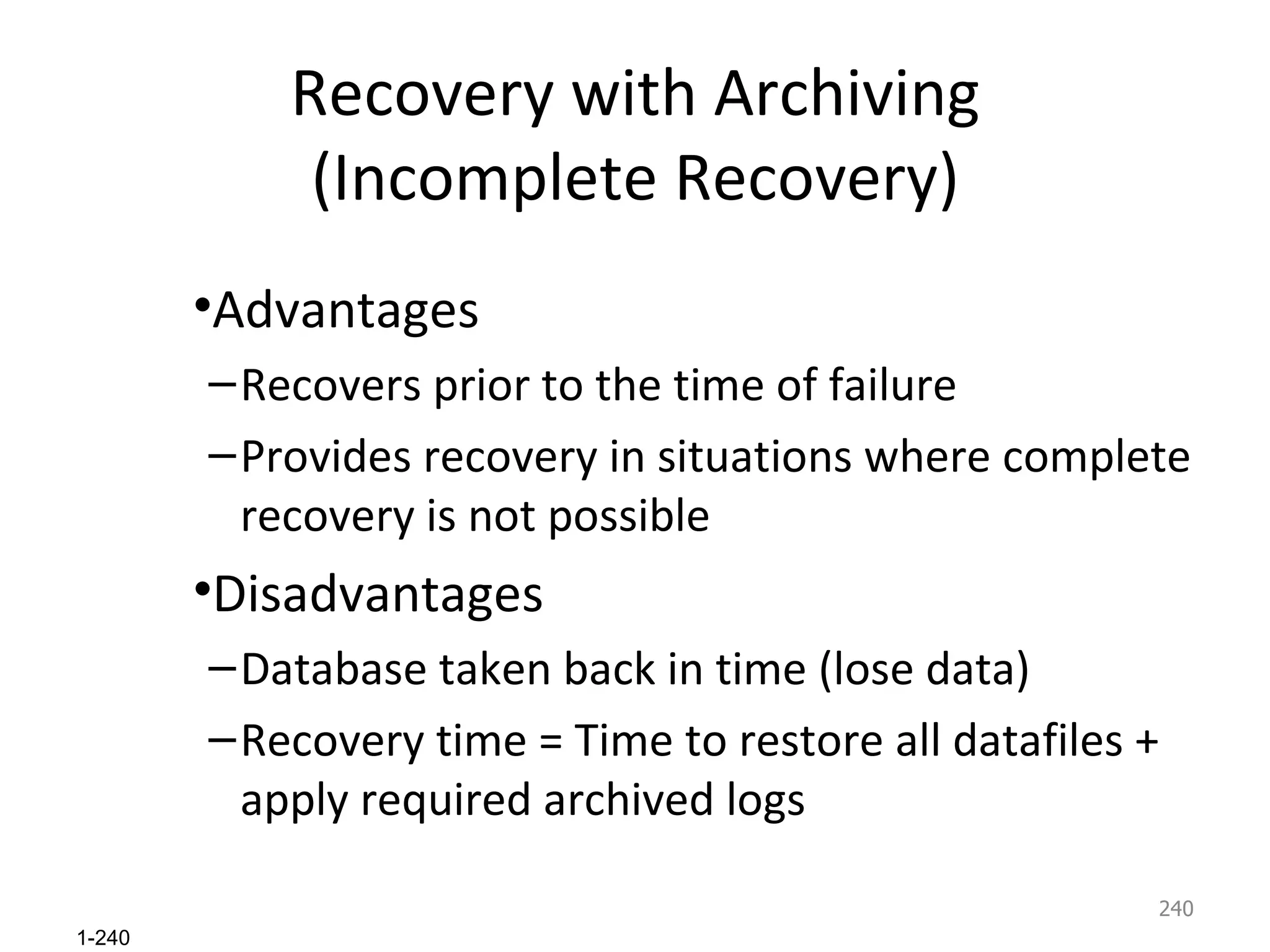 Recovery with Archiving (Incomplete Recovery)

•Advantages

–Recovers prior to the time of failure

–Provides recovery in situations where complete recovery is not possible

•Disadvantages

–Database taken back in time (lose data)

–Recovery time = Time to restore all datafiles + apply required archived logs

240

1-240